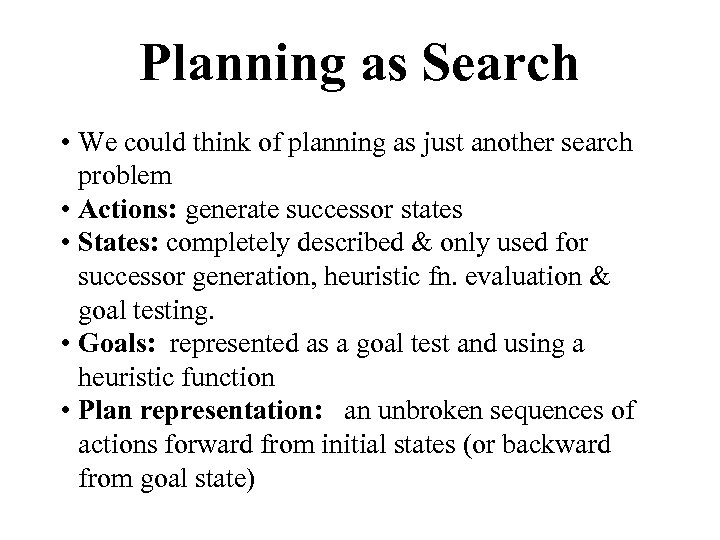 Planning as Search

• We could think of planning as just another search problem
• Actions: generate successor states
• States: completely described & only used for successor generation, heuristic fn. evaluation & goal testing.
• Goals: represented as a goal test and using a heuristic function
• Plan representation: an unbroken sequences of actions forward from initial states (or backward from goal state)